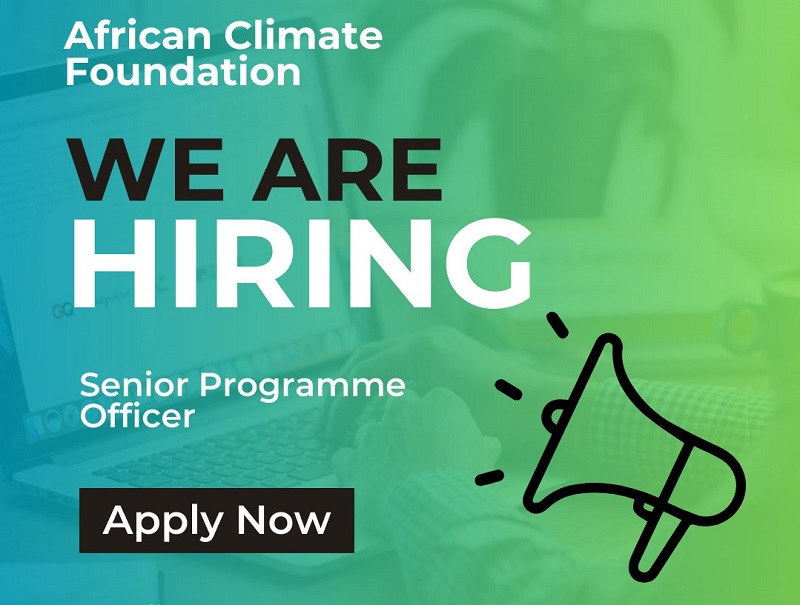 African Climate Foundation

WE ARE HIRING

Senior Programme Officer

Apply Now